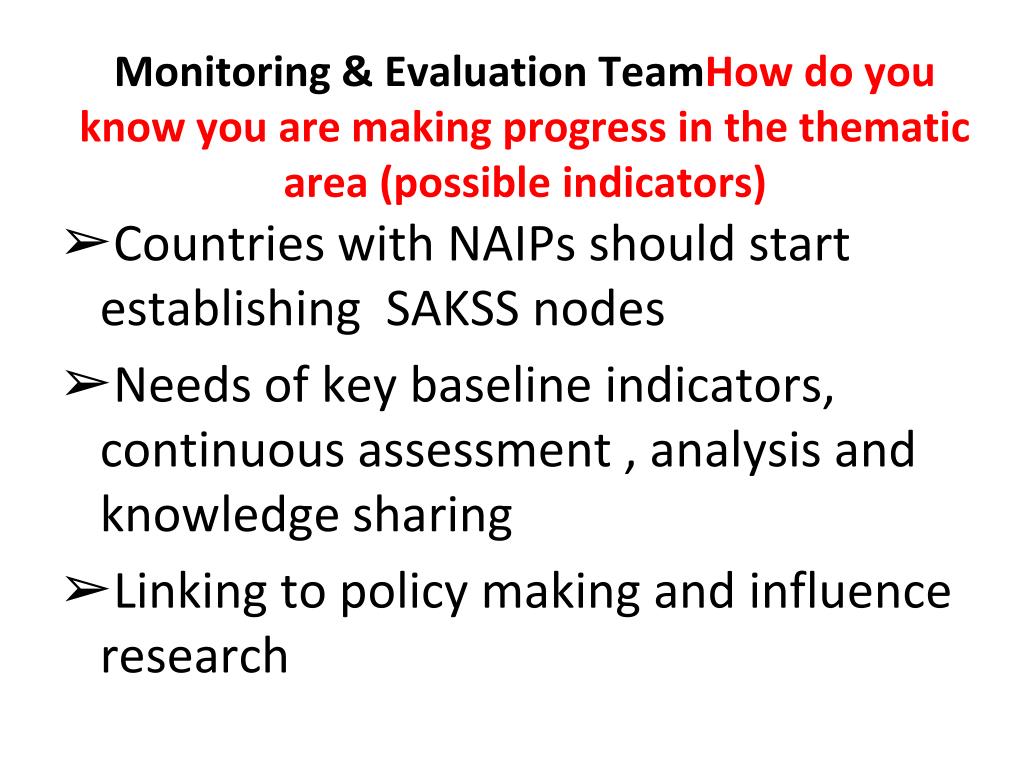 Monitoring & Evaluation TeamHow do you know you are making progress in the thematic area (possible indicators)

➢Countries with NAIPs should start establishing SAKSS nodes

➢Needs of key baseline indicators, continuous assessment , analysis and knowledge sharing

➢Linking to policy making and influence research